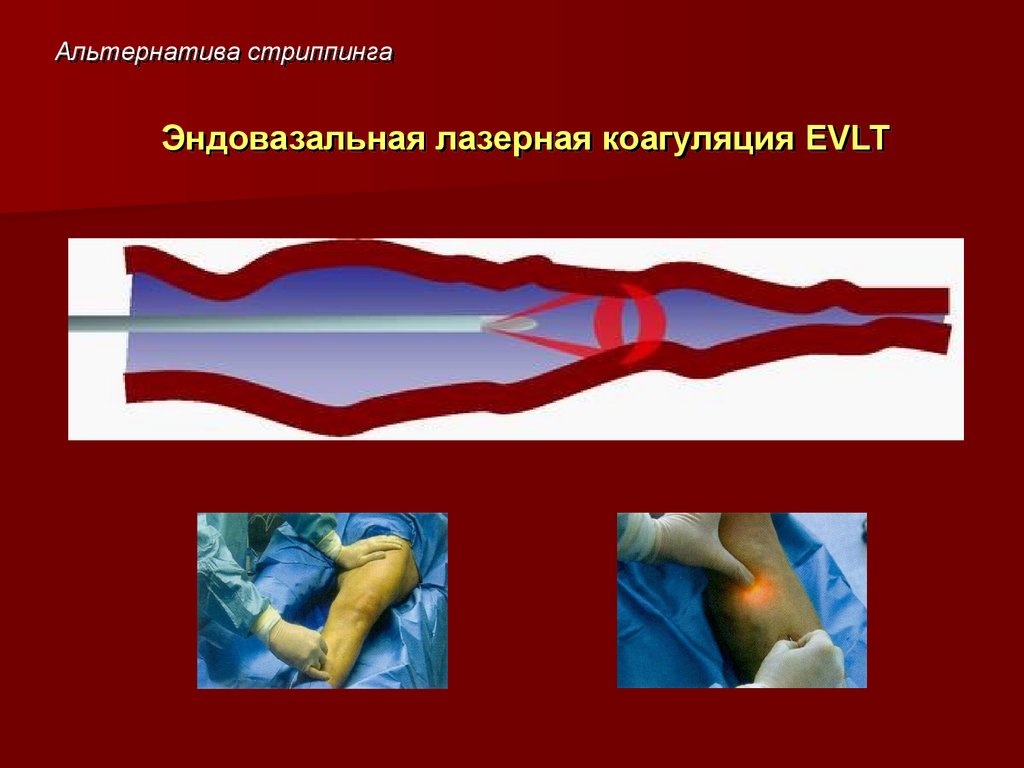 Альтернатива стриппинга

Эндовазальная лазерная коагуляция EVLT